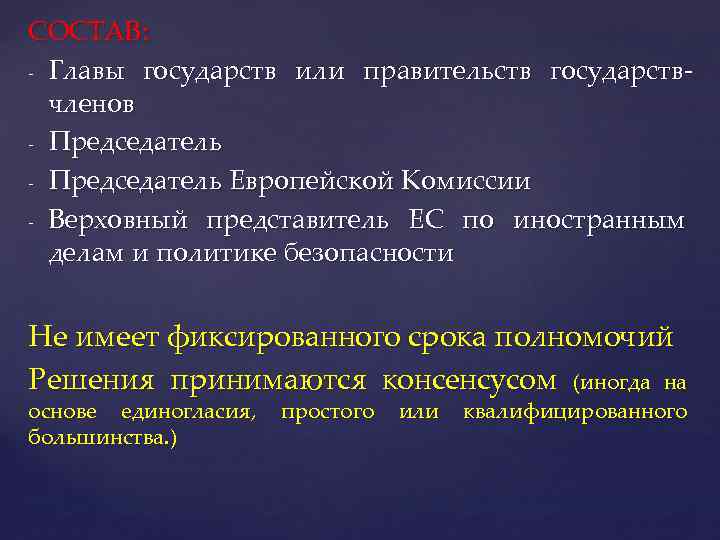 СОСТАВ:

- Главы государств или правительств государств-членов
- Председатель
- Председатель Европейской Комиссии
- Верховный представитель ЕС по иностранным делам и политике безопасности

Не имеет фиксированного срока полномочий

Решения принимаются консенсусом (иногда на основе единогласия, простого или квалифицированного большинства.)